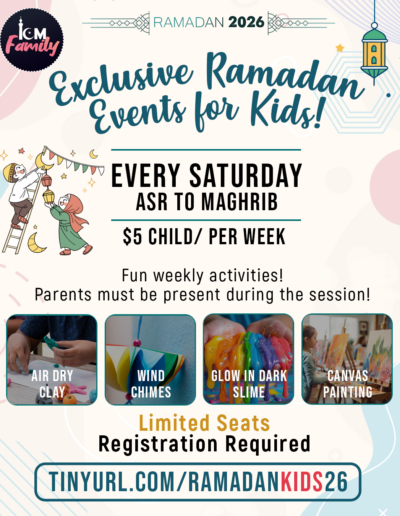 ICM Family

RAMADAN 2026

Exclusive Ramadan Events for Kids!

EVERY SATURDAY
ASR TO MAGHRIB

$5 CHILD/ PER WEEK

Fun weekly activities!
Parents must be present during the session!

AIR DRY CLAY

WIND CHIMES

GLOW IN DARK SLIME

CANVAS PAINTING

Limited Seats
Registration Required

TINYURL.COM/RAMADANKIDS26